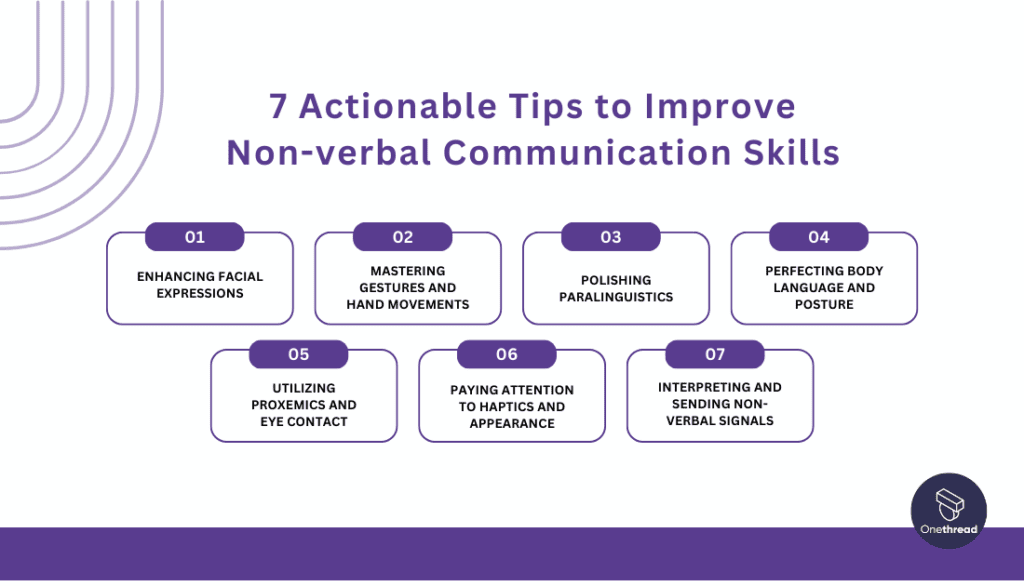 7 Actionable Tips to Improve Non-verbal Communication Skills

01
ENHANCING FACIAL EXPRESSIONS

02
MASTERING GESTURES AND HAND MOVEMENTS

03
POLISHING PARALINGUISTICS

04
PERFECTING BODY LANGUAGE AND POSTURE

05
UTILIZING PROXEMICS AND EYE CONTACT

06
PAYING ATTENTION TO HAPTICS AND APPEARANCE

07
INTERPRETING AND SENDING NON-VERBAL SIGNALS

Onethread